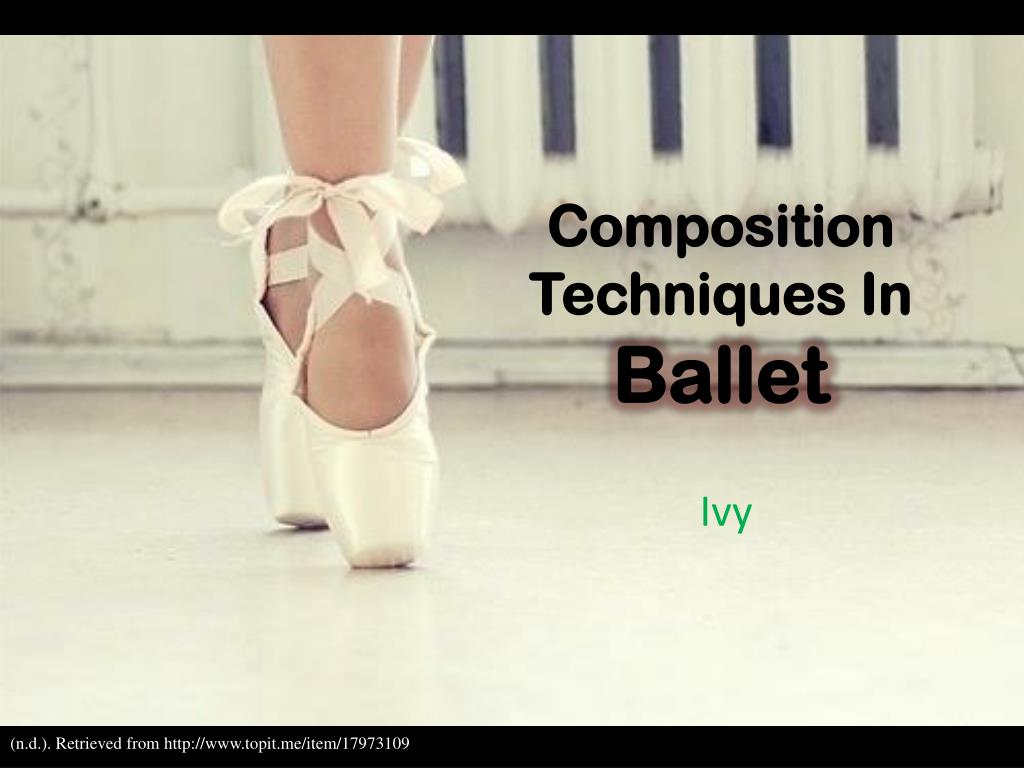 Composition Techniques In Ballet

Ivy

(n.d.). Retrieved from http://www.topit.me/item/17973109